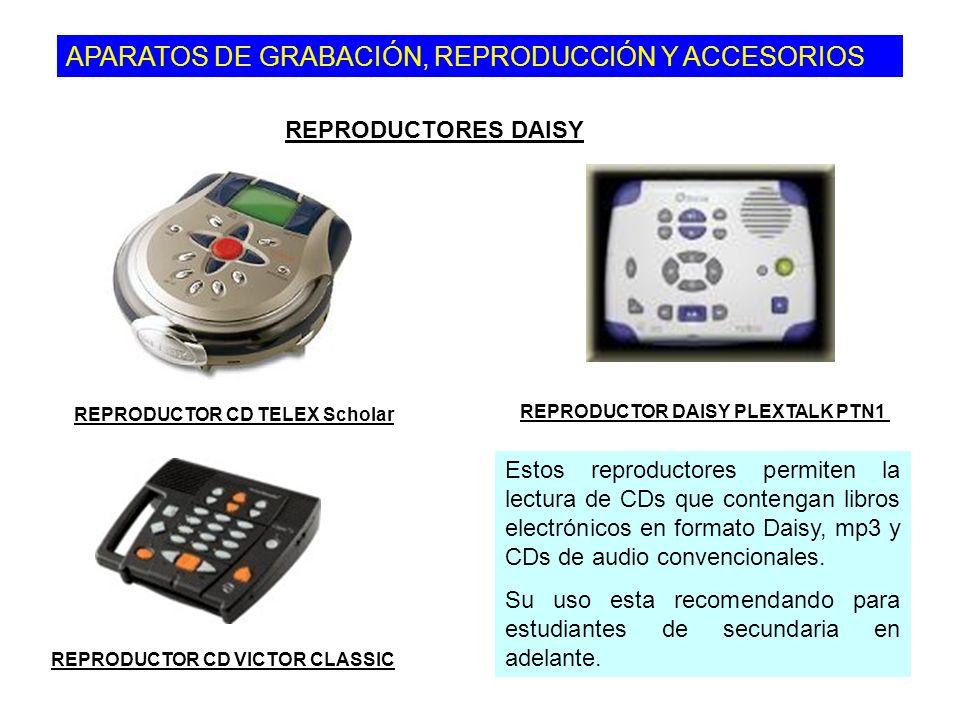 APARATOS DE GRABACIÓN, REPRODUCCIÓN Y ACCESORIOS

REPRODUCTORES DAISY

REPRODUCTOR CD TELEX Scholar

REPRODUCTOR DAISY PLEXTALK PTN1

REPRODUCTOR CD VICTOR CLASSIC

Estos reproductores permiten la lectura de CDs que contengan libros electrónicos en formato Daisy, mp3 y CDs de audio convencionales.

Su uso esta recomendando para estudiantes de secundaria en adelante.